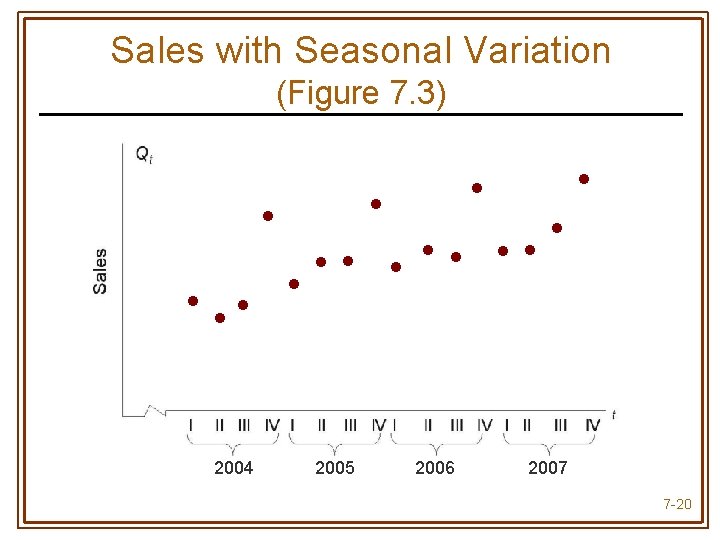 Sales with Seasonal Variation
(Figure 7.3)

$Q_t$

Sales

$t$

I II III IV I II III IV I II III IV I II III IV

2004 2005 2006 2007

7-20